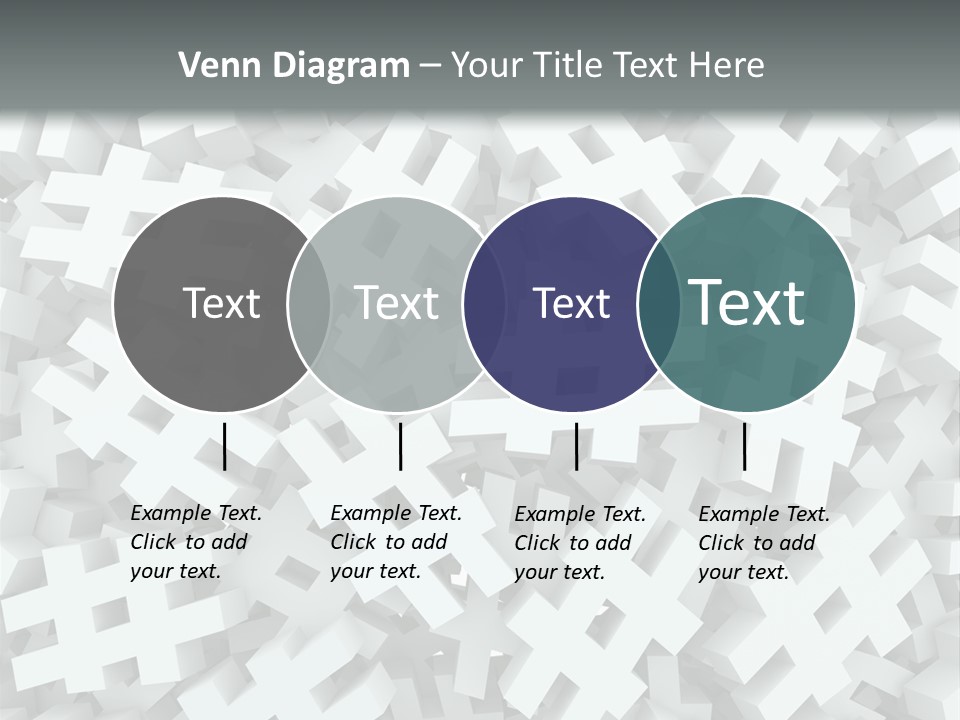 Venn Diagram – Your Title Text Here

Text

Text

Text

Text

Example Text. Click to add your text.

Example Text. Click to add your text.

Example Text. Click to add your text.

Example Text. Click to add your text.